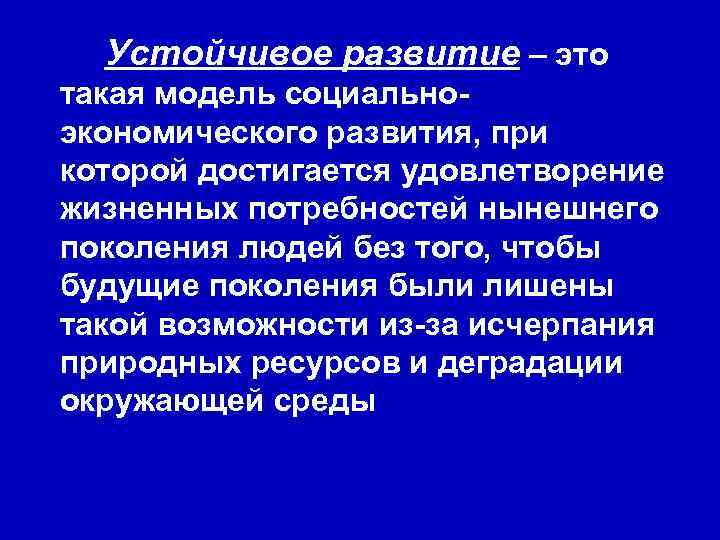 Устойчивое развитие – это такая модель социально-экономического развития, при которой достигается удовлетворение жизненных потребностей нынешнего поколения людей без того, чтобы будущие поколения были лишены такой возможности из-за исчерпания природных ресурсов и деградации окружающей среды